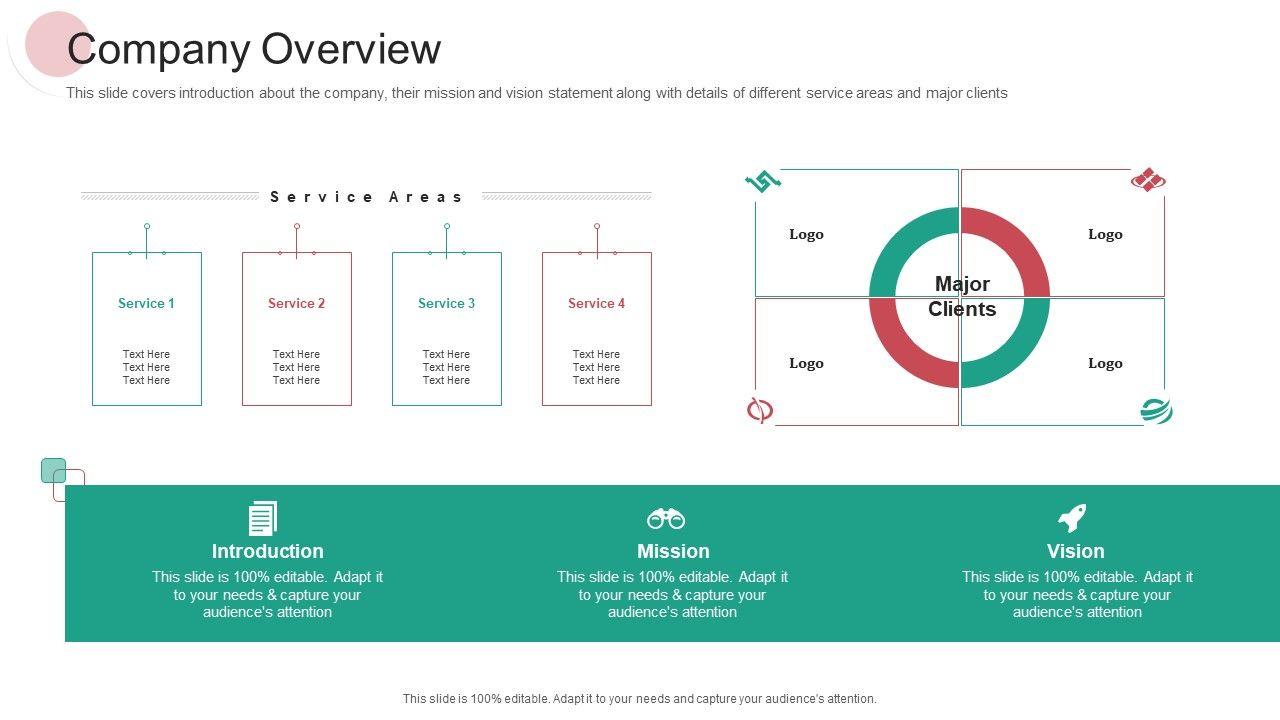 Company Overview

This slide covers introduction about the company, their mission and vision statement along with details of different service areas and major clients

Service Areas

Service 1

Text Here
Text Here
Text Here

Service 2

Text Here
Text Here
Text Here

Service 3

Text Here
Text Here
Text Here

Service 4

Text Here
Text Here
Text Here

Logo

Logo

Major Clients

Logo

Logo

Introduction

This slide is 100% editable. Adapt it to your needs & capture your audience's attention

Mission

This slide is 100% editable. Adapt it to your needs & capture your audience's attention

Vision

This slide is 100% editable. Adapt it to your needs & capture your audience's attention

This slide is 100% editable. Adapt it to your needs and capture your audience's attention.